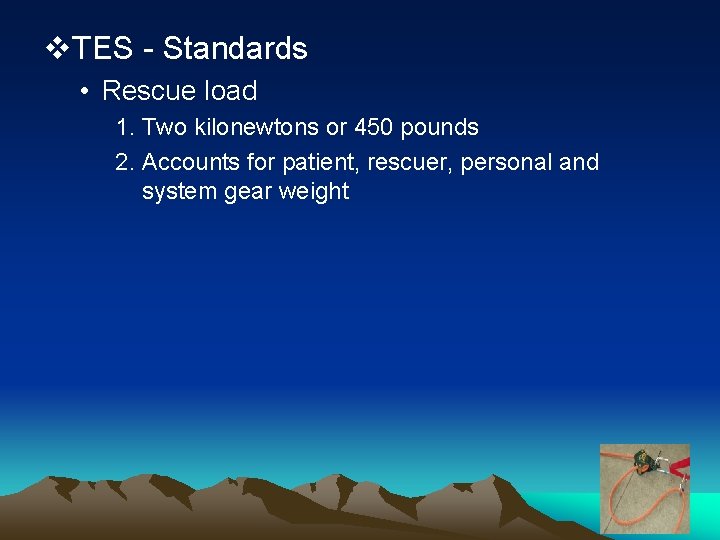 ❖TES - Standards

• Rescue load

1. Two kilonewtons or 450 pounds

2. Accounts for patient, rescuer, personal and system gear weight